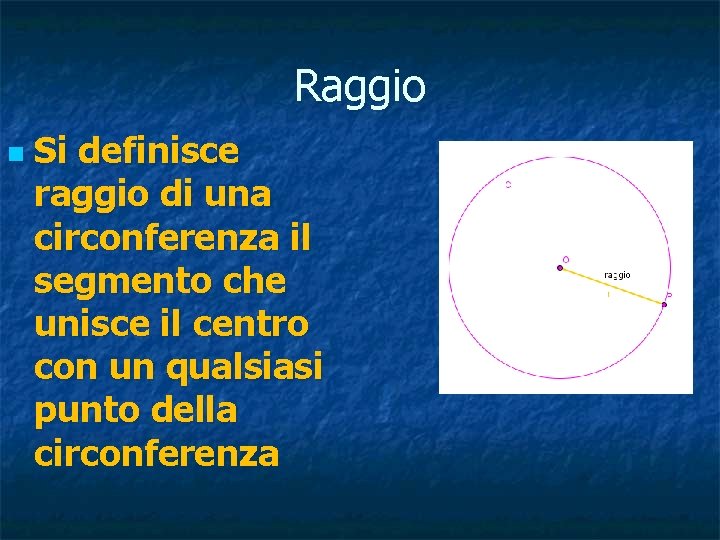 Raggio

Si definisce raggio di una circonferenza il segmento che unisce il centro con un qualsiasi punto della circonferenza

C

O

raggio

r

P